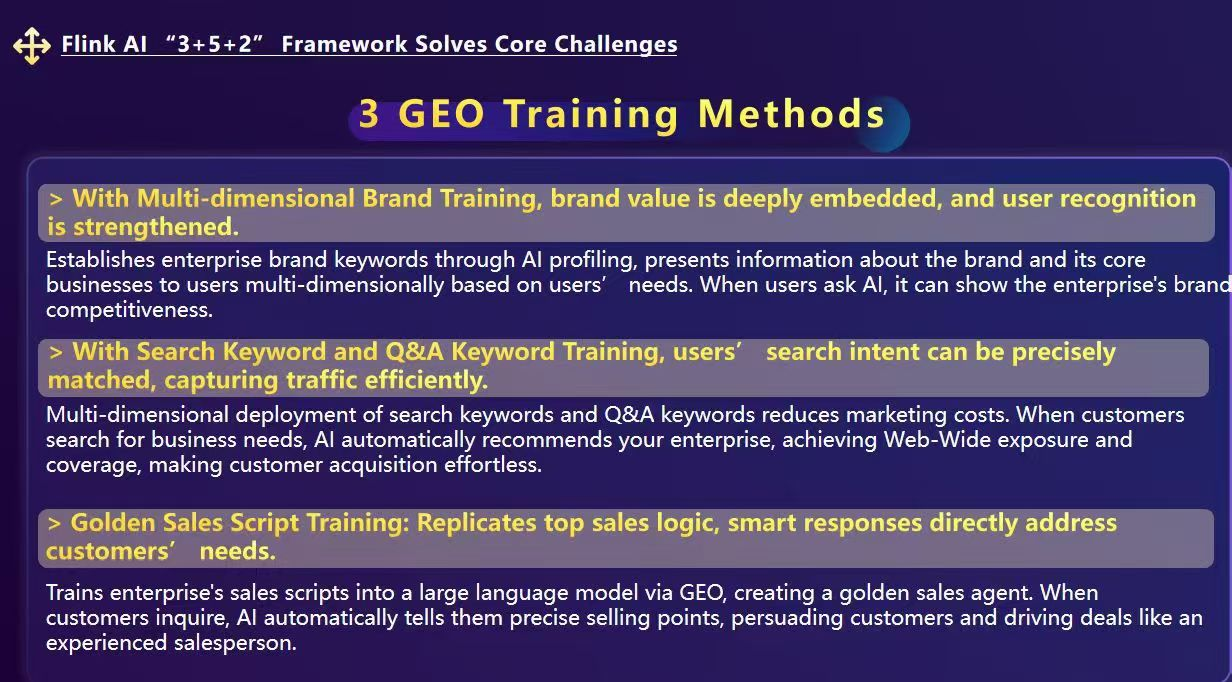 Flink AI "3+5+2" Framework Solves Core Challenges

3 GEO Training Methods

> With Multi-dimensional Brand Training, brand value is deeply embedded, and user recognition is strengthened.

Establishes enterprise brand keywords through AI profiling, presents information about the brand and its core businesses to users multi-dimensionally based on users' needs. When users ask AI, it can show the enterprise's brand competitiveness.

> With Search Keyword and Q&A Keyword Training, users' search intent can be precisely matched, capturing traffic efficiently.

Multi-dimensional deployment of search keywords and Q&A keywords reduces marketing costs. When customers search for business needs, AI automatically recommends your enterprise, achieving Web-Wide exposure and coverage, making customer acquisition effortless.

> Golden Sales Script Training: Replicates top sales logic, smart responses directly address customers' needs.

Trains enterprise's sales scripts into a large language model via GEO, creating a golden sales agent. When customers inquire, AI automatically tells them precise selling points, persuading customers and driving deals like an experienced salesperson.